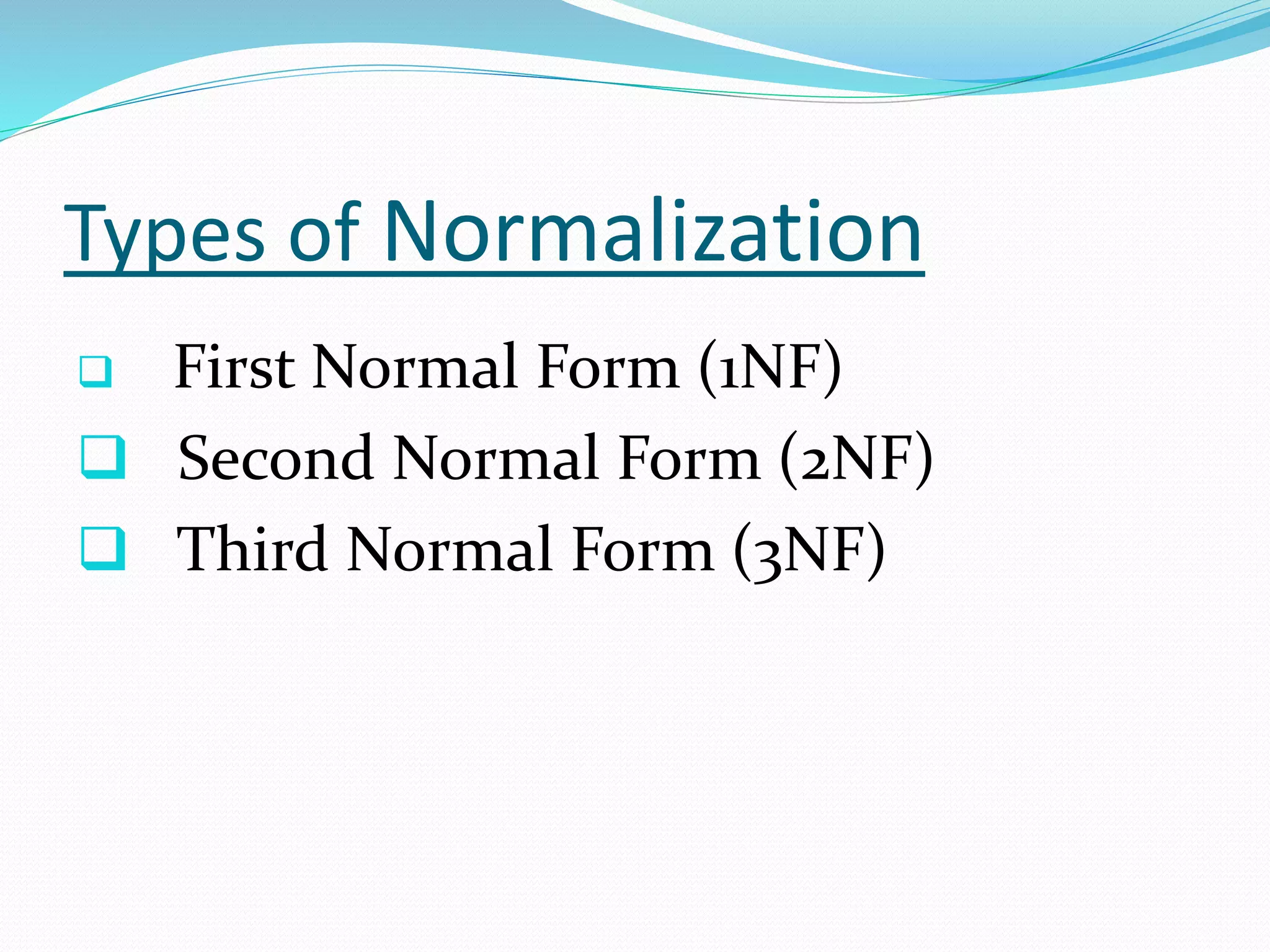 Types of Normalization

First Normal Form (1NF)

Second Normal Form (2NF)

Third Normal Form (3NF)